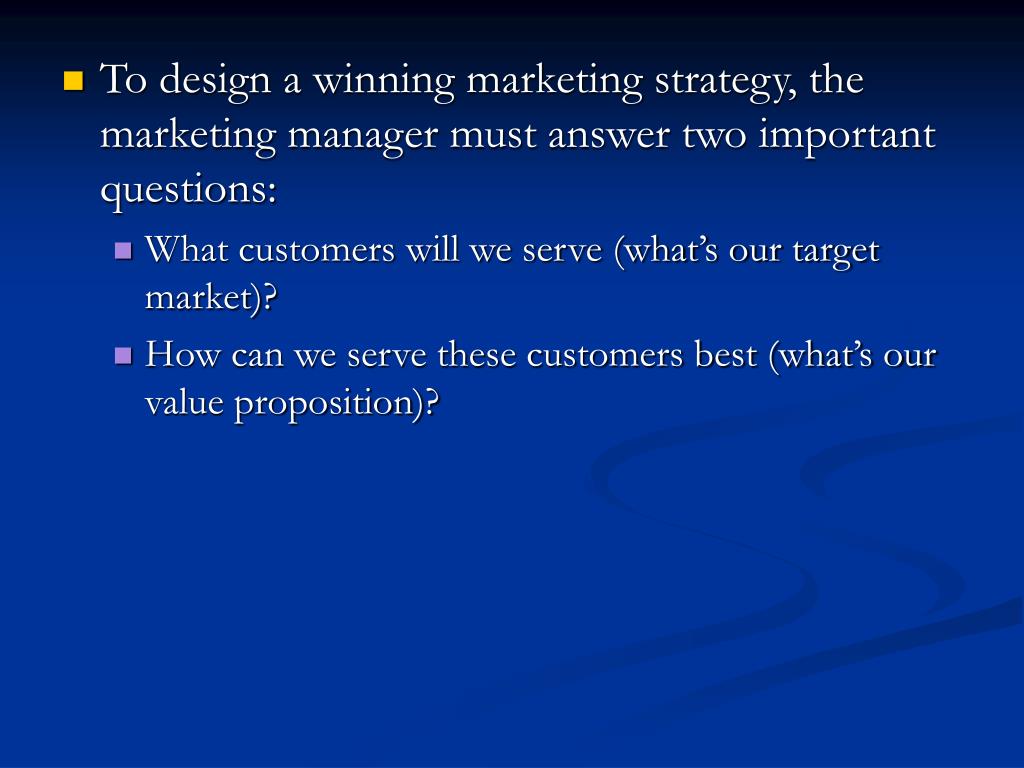 To design a winning marketing strategy, the marketing manager must answer two important questions:

What customers will we serve (what’s our target market)?

How can we serve these customers best (what’s our value proposition)?